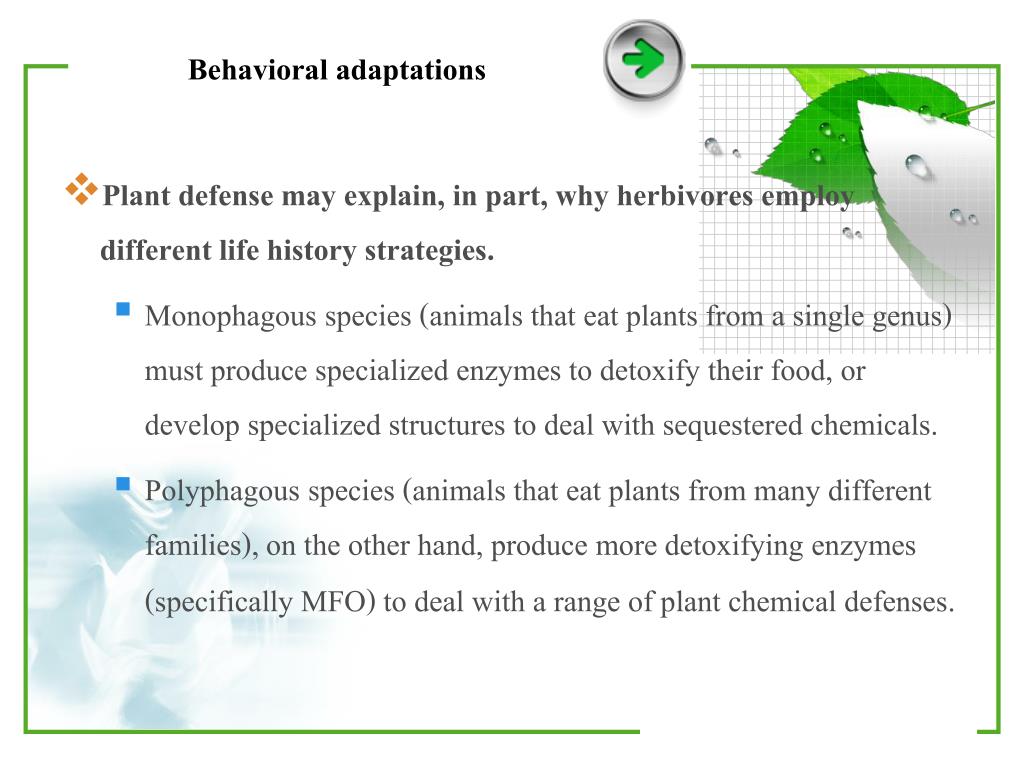 Behavioral adaptations

Plant defense may explain, in part, why herbivores employ different life history strategies.

Monophagous species (animals that eat plants from a single genus) must produce specialized enzymes to detoxify their food, or develop specialized structures to deal with sequestered chemicals.

Polyphagous species (animals that eat plants from many different families), on the other hand, produce more detoxifying enzymes (specifically MFO) to deal with a range of plant chemical defenses.